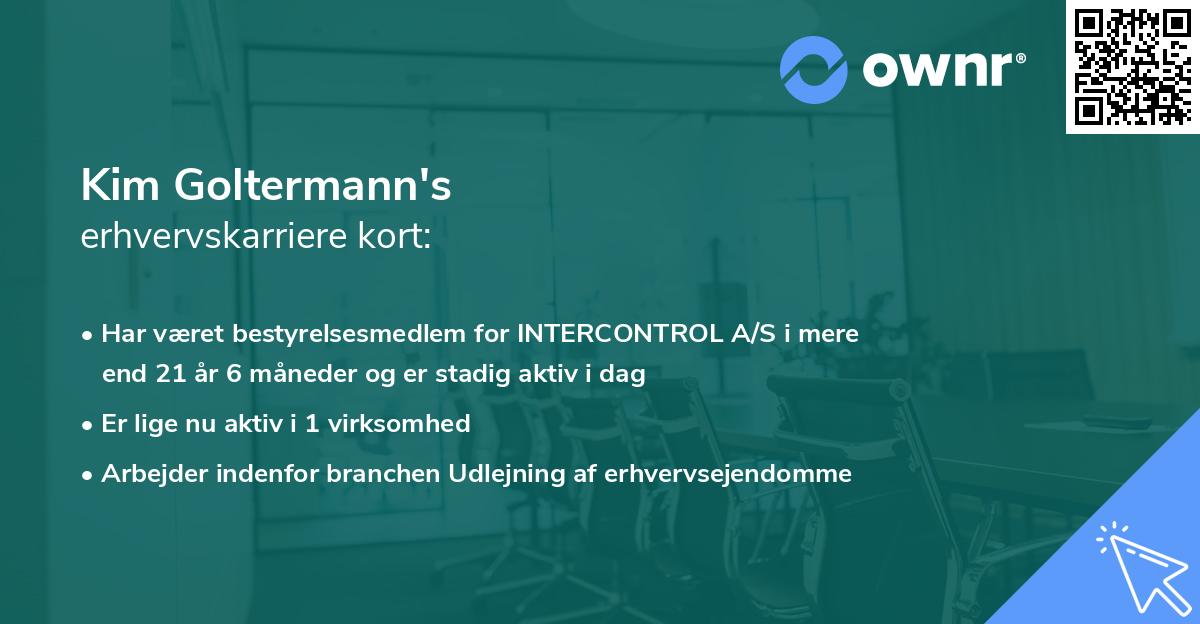 ownr®

Kim Goltermann's
erhvervskarriere kort:

• Har været bestyrelsesmedlem for INTERCONTROL A/S i mere end 21 år 6 måneder og er stadig aktiv i dag

• Er lige nu aktiv i 1 virksomhed

• Arbejder indenfor branchen Udlejning af erhvervsejendomme